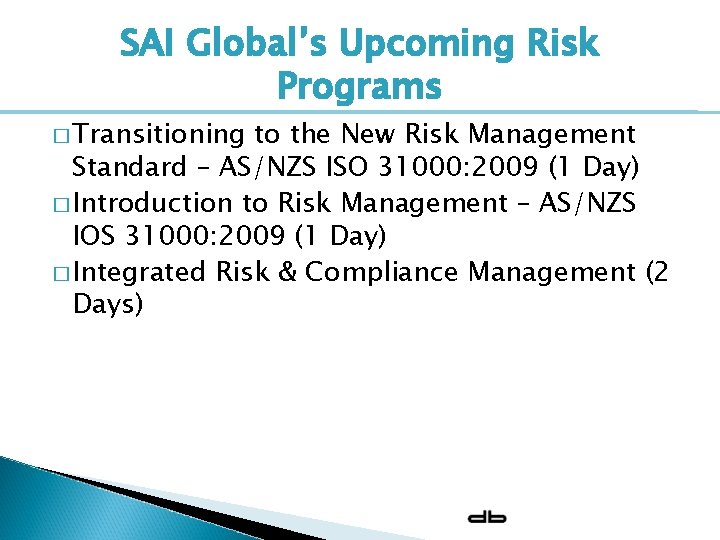 SAI Global's Upcoming Risk Programs

□ Transitioning to the New Risk Management Standard – AS/NZS ISO 31000:2009 (1 Day)

□ Introduction to Risk Management – AS/NZS IOS 31000:2009 (1 Day)

□ Integrated Risk & Compliance Management (2 Days)

db